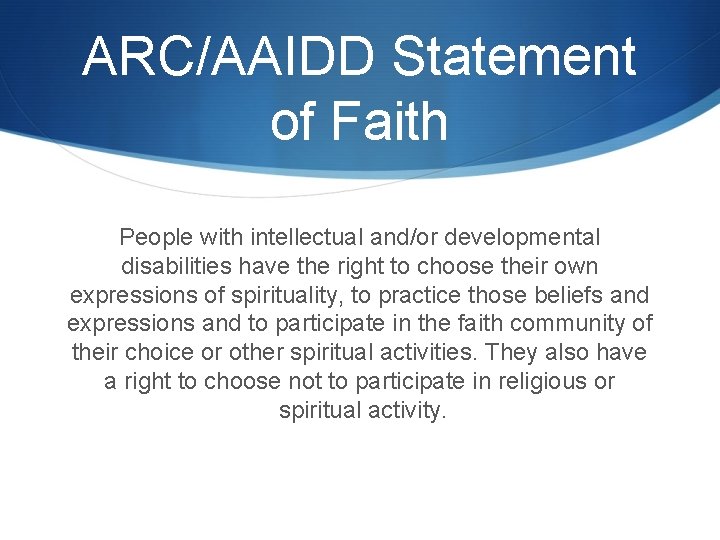 ARC/AAIDD Statement of Faith

People with intellectual and/or developmental disabilities have the right to choose their own expressions of spirituality, to practice those beliefs and expressions and to participate in the faith community of their choice or other spiritual activities. They also have a right to choose not to participate in religious or spiritual activity.